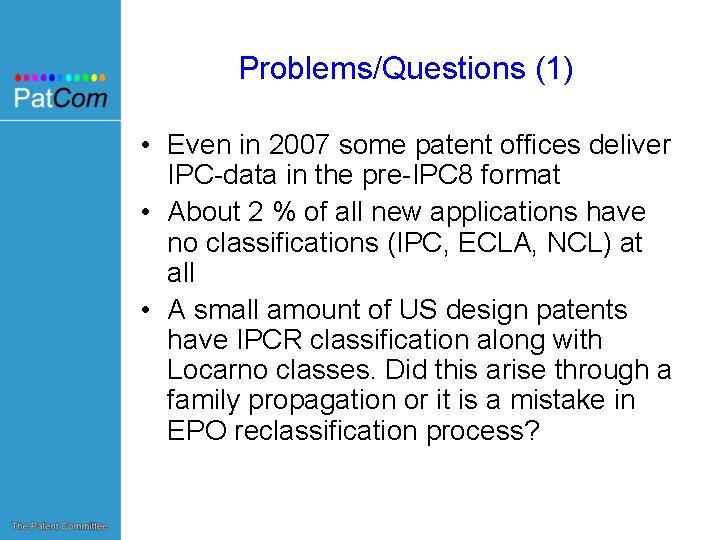 PatCom

Problems/Questions (1)

• Even in 2007 some patent offices deliver IPC-data in the pre-IPC8 format

• About 2 % of all new applications have no classifications (IPC, ECLA, NCL) at all

• A small amount of US design patents have IPCR classification along with Locarno classes. Did this arise through a family propagation or it is a mistake in EPO reclassification process?

The Patent Committee